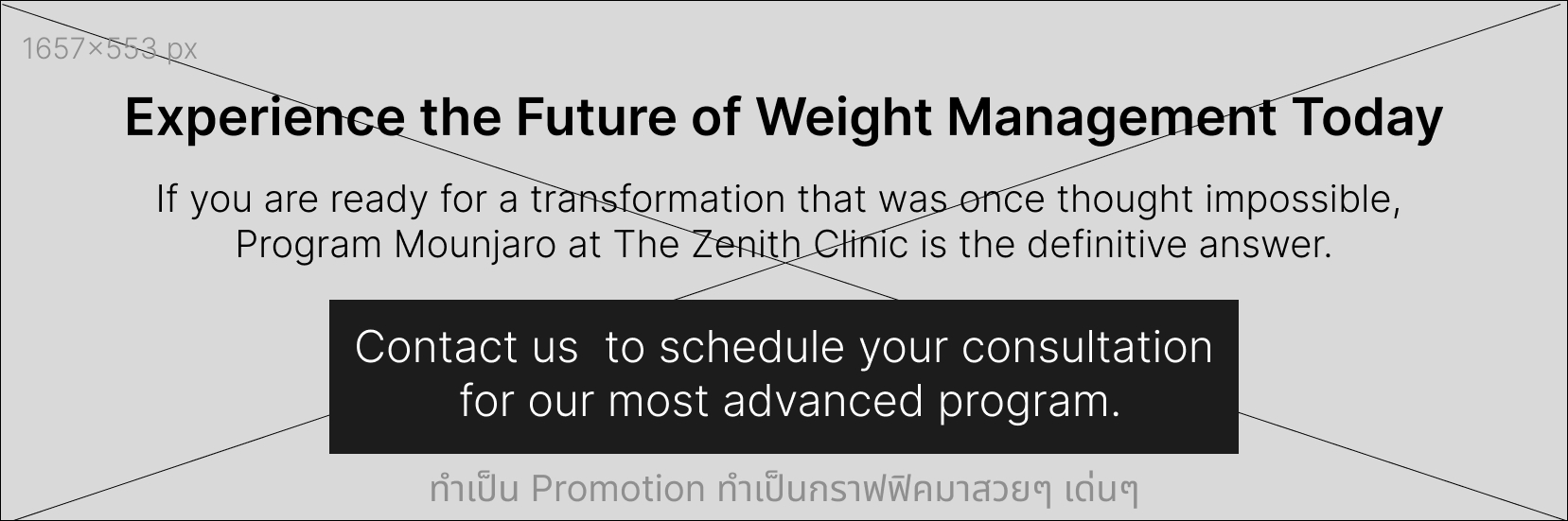 1657×553 px

Experience the Future of Weight Management Today

If you are ready for a transformation that was once thought impossible, Program Mounjaro at The Zenith Clinic is the definitive answer.

Contact us  to schedule your consultation for our most advanced program.

ทำเป็น Promotion ทำเป็นกราฟฟิคมาสวยๆ เด่นๆ